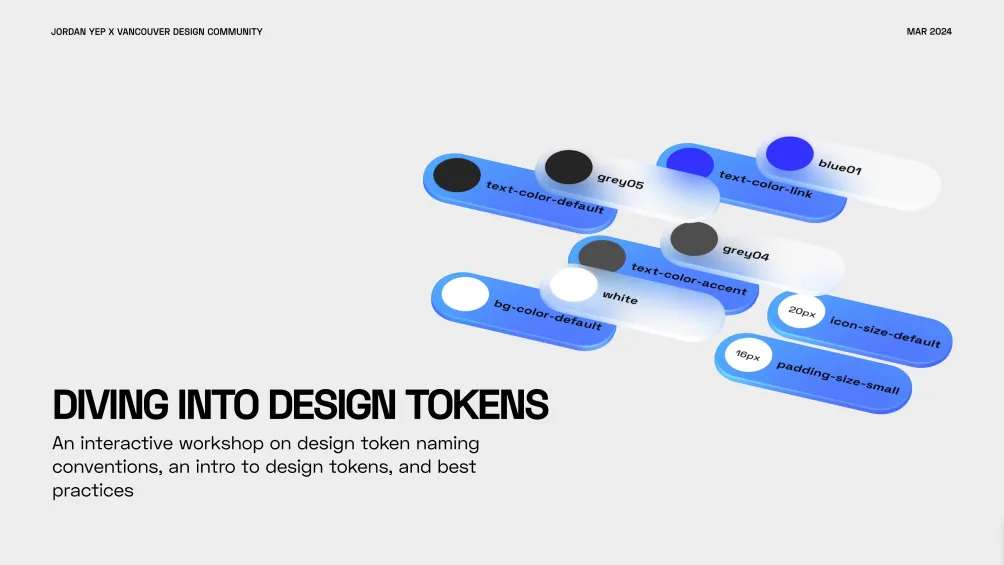 JORDAN YEP X VANCOUVER DESIGN COMMUNITY

MAR 2024

text-color-default
grey05
text-color-link
blue01
text-color-accent
grey04
bg-color-default
white
20px
icon-size-default
16px
padding-size-small

DIVING INTO DESIGN TOKENS

An interactive workshop on design token naming conventions, an intro to design tokens, and best practices